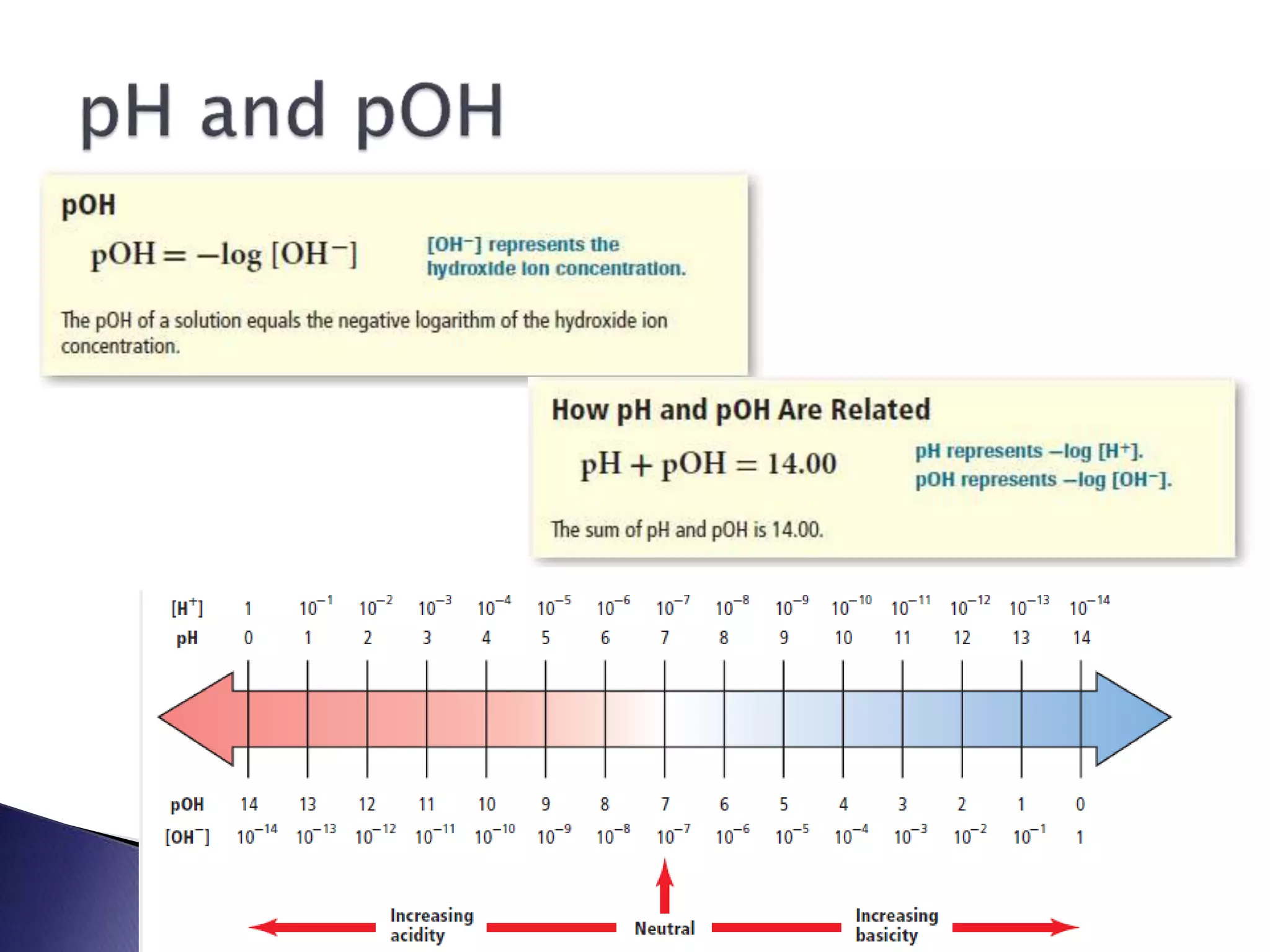 pH and pOH

pOH

$pOH = -\log [OH^-]$

$[OH^-]$ represents the hydroxide ion concentration.

The pOH of a solution equals the negative logarithm of the hydroxide ion concentration.

How pH and pOH Are Related

$pH + pOH = 14.00$

pH represents $-\log [H^+]$.
pOH represents $-\log [OH^-]$.

The sum of pH and pOH is 14.00.

| $[H^+]$ | 1 | $10^{-1}$ | $10^{-2}$ | $10^{-3}$ | $10^{-4}$ | $10^{-5}$ | $10^{-6}$ | $10^{-7}$ | $10^{-8}$ | $10^{-9}$ | $10^{-10}$ | $10^{-11}$ | $10^{-12}$ | $10^{-13}$ | $10^{-14}$ |
|---|---|---|---|---|---|---|---|---|---|---|---|---|---|---|---|
| pH | 0 | 1 | 2 | 3 | 4 | 5 | 6 | 7 | 8 | 9 | 10 | 11 | 12 | 13 | 14 |
| pOH | 14 | 13 | 12 | 11 | 10 | 9 | 8 | 7 | 6 | 5 | 4 | 3 | 2 | 1 | 0 |
| $[OH^-]$ | $10^{-14}$ | $10^{-13}$ | $10^{-12}$ | $10^{-11}$ | $10^{-10}$ | $10^{-9}$ | $10^{-8}$ | $10^{-7}$ | $10^{-6}$ | $10^{-5}$ | $10^{-4}$ | $10^{-3}$ | $10^{-2}$ | $10^{-1}$ | 1 |

Increasing acidity
Neutral
Increasing basicity